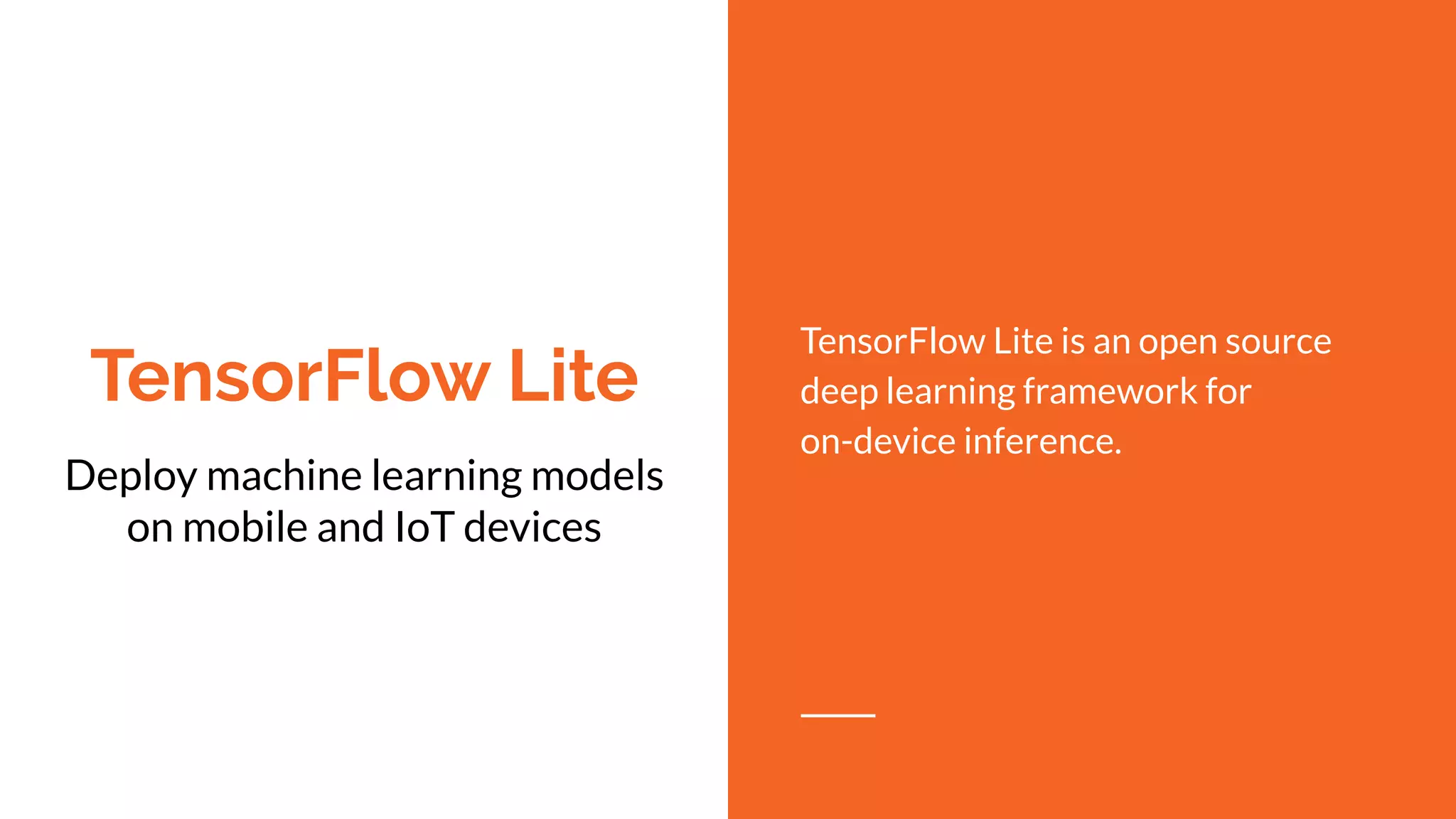 TensorFlow Lite

Deploy machine learning models on mobile and IoT devices

TensorFlow Lite is an open source deep learning framework for on-device inference.